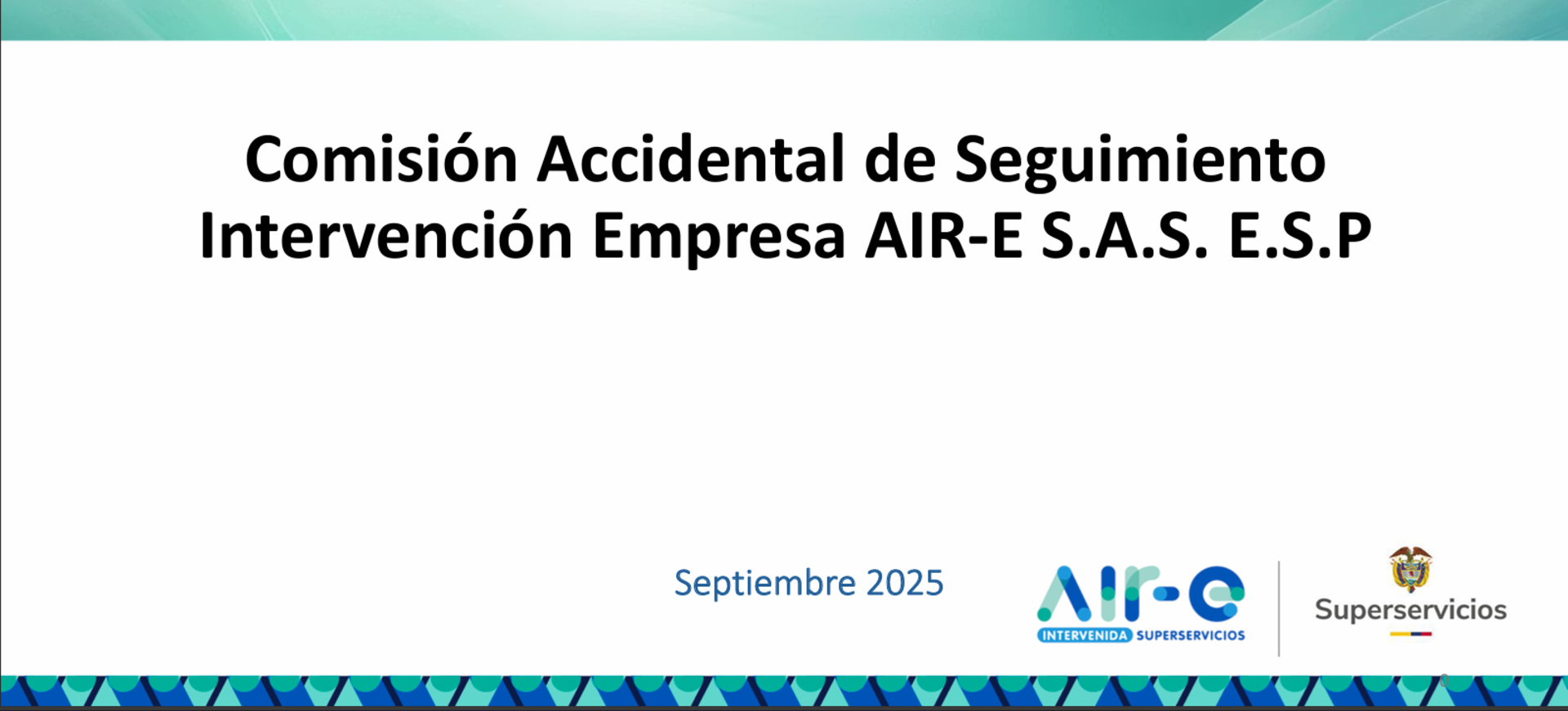 Comisión Accidental de Seguimiento Intervención Empresa AIR-E S.A.S. E.S.P

Septiembre 2025

AIR-e
INTERVENIDA SUPERSERVICIOS

Superservicios

0